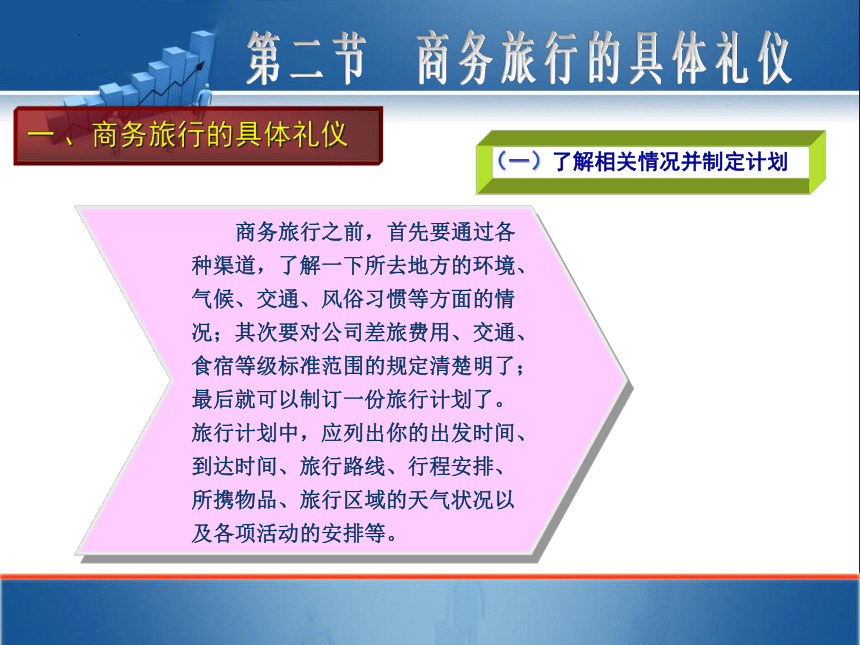 第二节　商务旅行的具体礼仪

一、商务旅行的具体礼仪

（一）了解相关情况并制定计划

商务旅行之前，首先要通过各种渠道，了解一下所去地方的环境、气候、交通、风俗习惯等方面的情况；其次要对公司差旅费用、交通、食宿等级标准范围的规定清楚明了；最后就可以制订一份旅行计划了。旅行计划中，应列出你的出发时间、到达时间、旅行路线、行程安排、所携物品、旅行区域的天气状况以及各项活动的安排等。